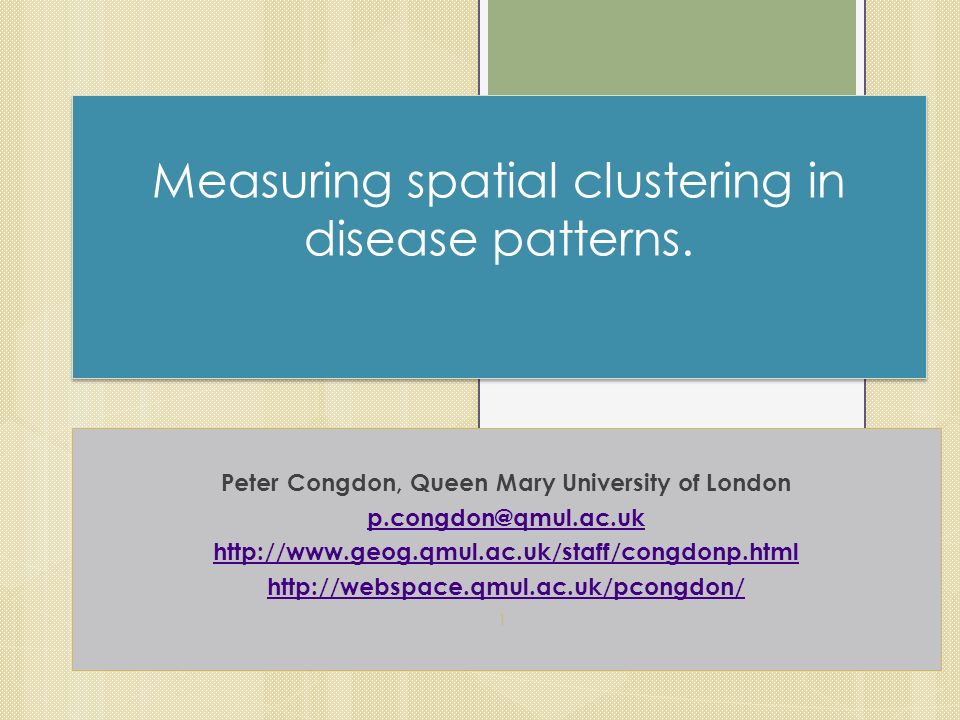 Measuring spatial clustering in disease patterns.

Peter Congdon, Queen Mary University of London
p.congdon@qmul.ac.uk
http://www.geog.qmul.ac.uk/staff/congdonp.html
http://webspace.qmul.ac.uk/pcongdon/
1